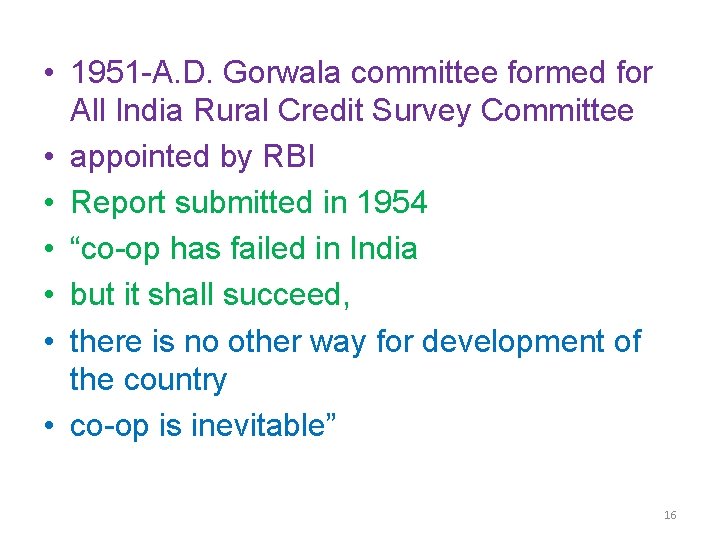 • 1951-A.D. Gorwala committee formed for All India Rural Credit Survey Committee
• appointed by RBI
• Report submitted in 1954
• “co-op has failed in India
• but it shall succeed,
• there is no other way for development of the country
• co-op is inevitable”

16